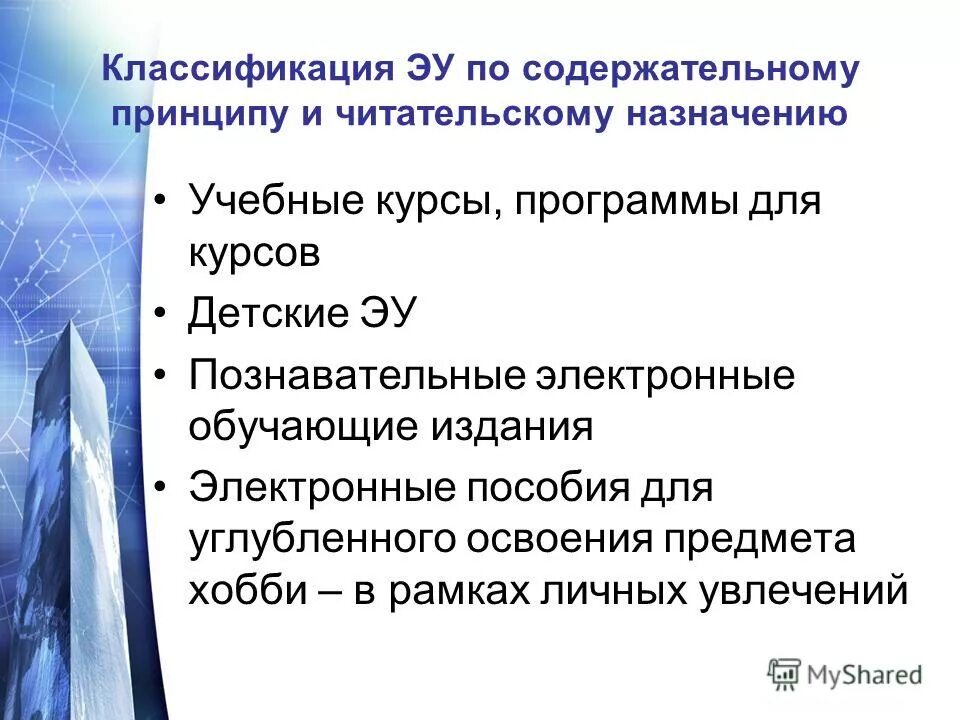 Классификация ЭУ по содержательному принципу и читательскому назначению

• Учебные курсы, программы для курсов
• Детские ЭУ
• Познавательные электронные обучающие издания
• Электронные пособия для углубленного освоения предмета хобби – в рамках личных увлечений

MyShared